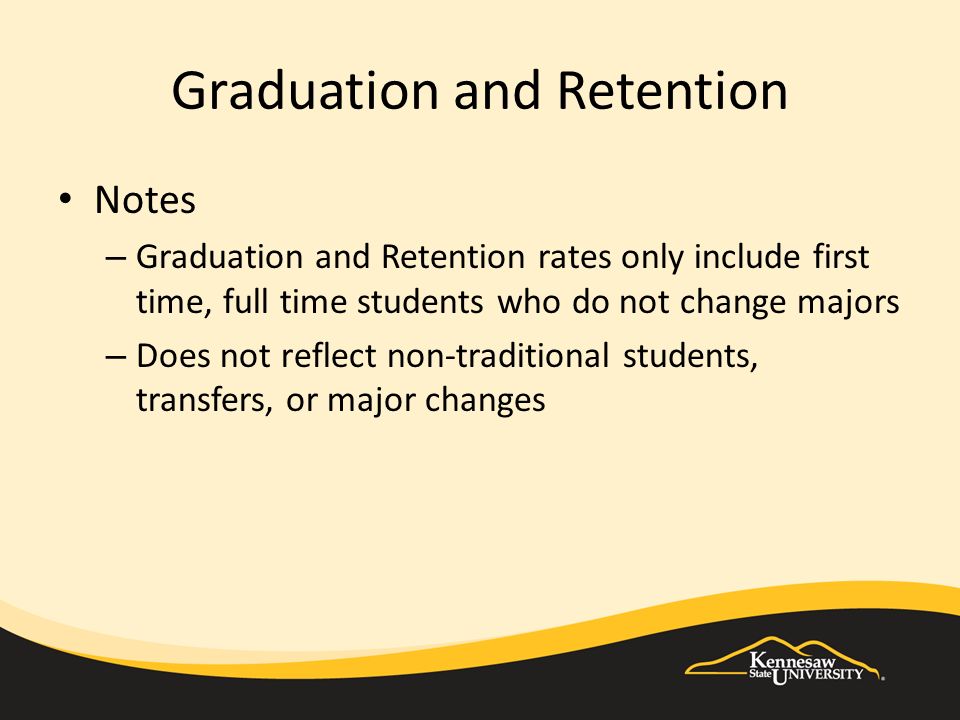 Graduation and Retention

• Notes
– Graduation and Retention rates only include first time, full time students who do not change majors
– Does not reflect non-traditional students, transfers, or major changes

Kennesaw State UNIVERSITY